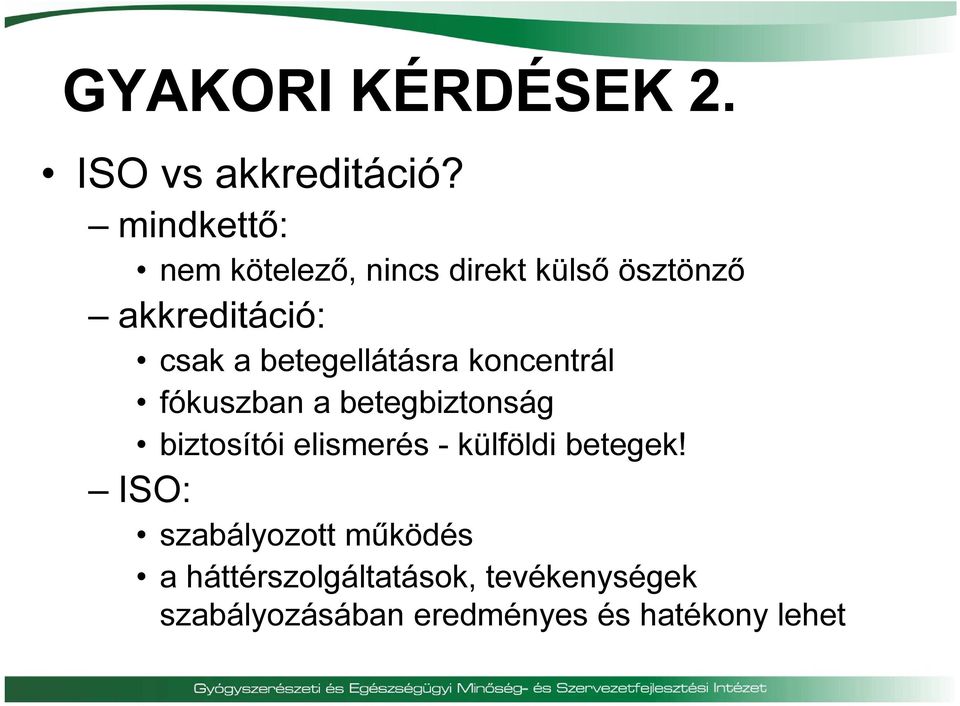 GYAKORI KÉRDÉSEK 2.

• ISO vs akkreditáció?

– mindkettő:

• nem kötelező, nincs direkt külső ösztönző

– akkreditáció:

• csak a betegellátásra koncentrál

• fókuszban a betegbiztonság

• biztosítói elismerés - külföldi betegek!

– ISO:

• szabályozott működés

• a háttérszolgáltatások, tevékenységek szabályozásában eredményes és hatékony lehet

Gyógyszerészeti és Egészségügyi Minőség- és Szervezetfejlesztési Intézet